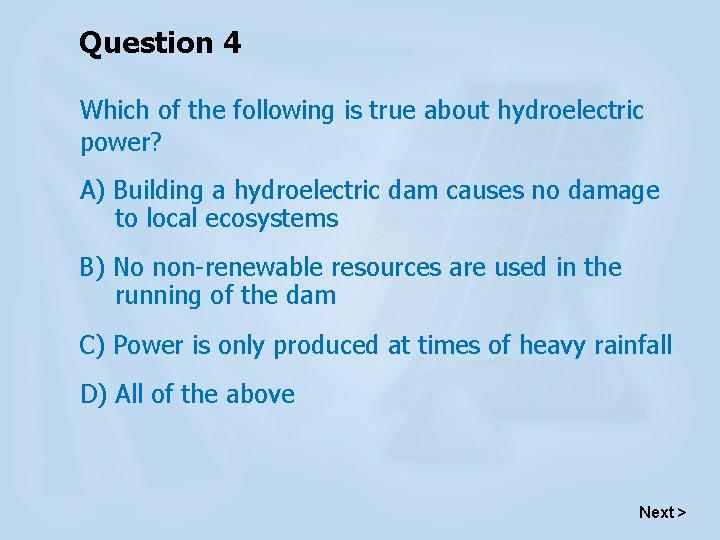 Question 4

Which of the following is true about hydroelectric power?

A) Building a hydroelectric dam causes no damage to local ecosystems

B) No non-renewable resources are used in the running of the dam

C) Power is only produced at times of heavy rainfall

D) All of the above

Next >